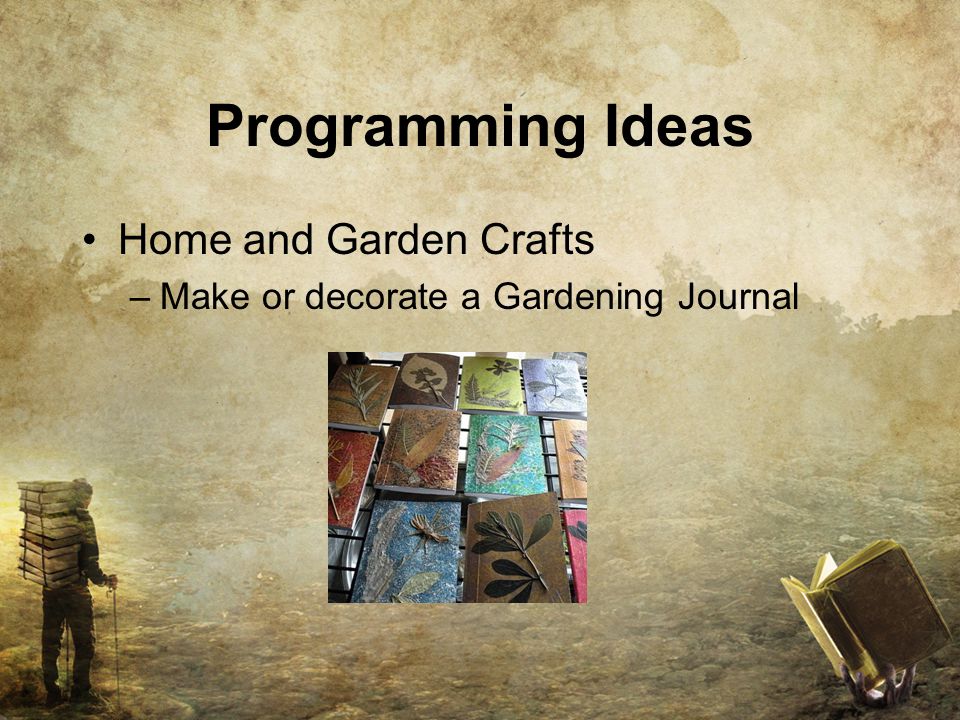 Programming Ideas

• Home and Garden Crafts
– Make or decorate a Gardening Journal